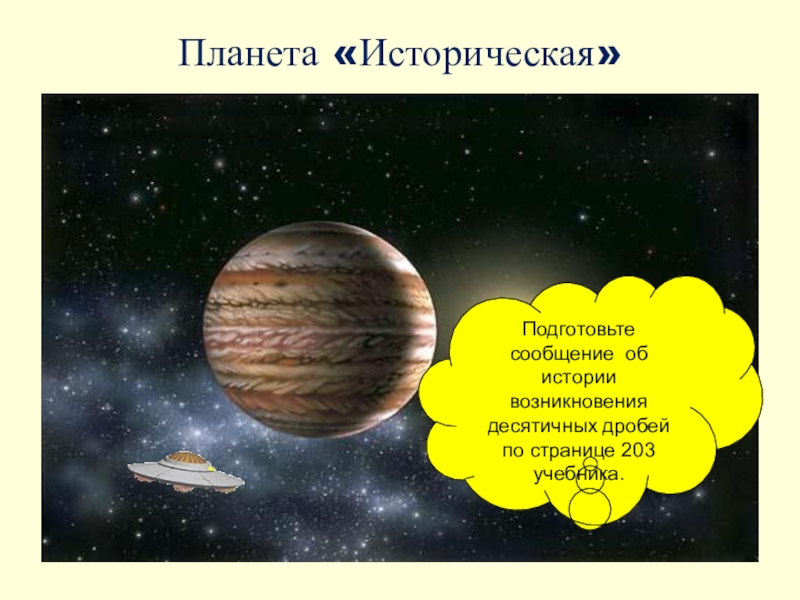 Планета «Историческая»

Подготовьте сообщение об истории возникновения десятичных дробей по странице 203 учебника.